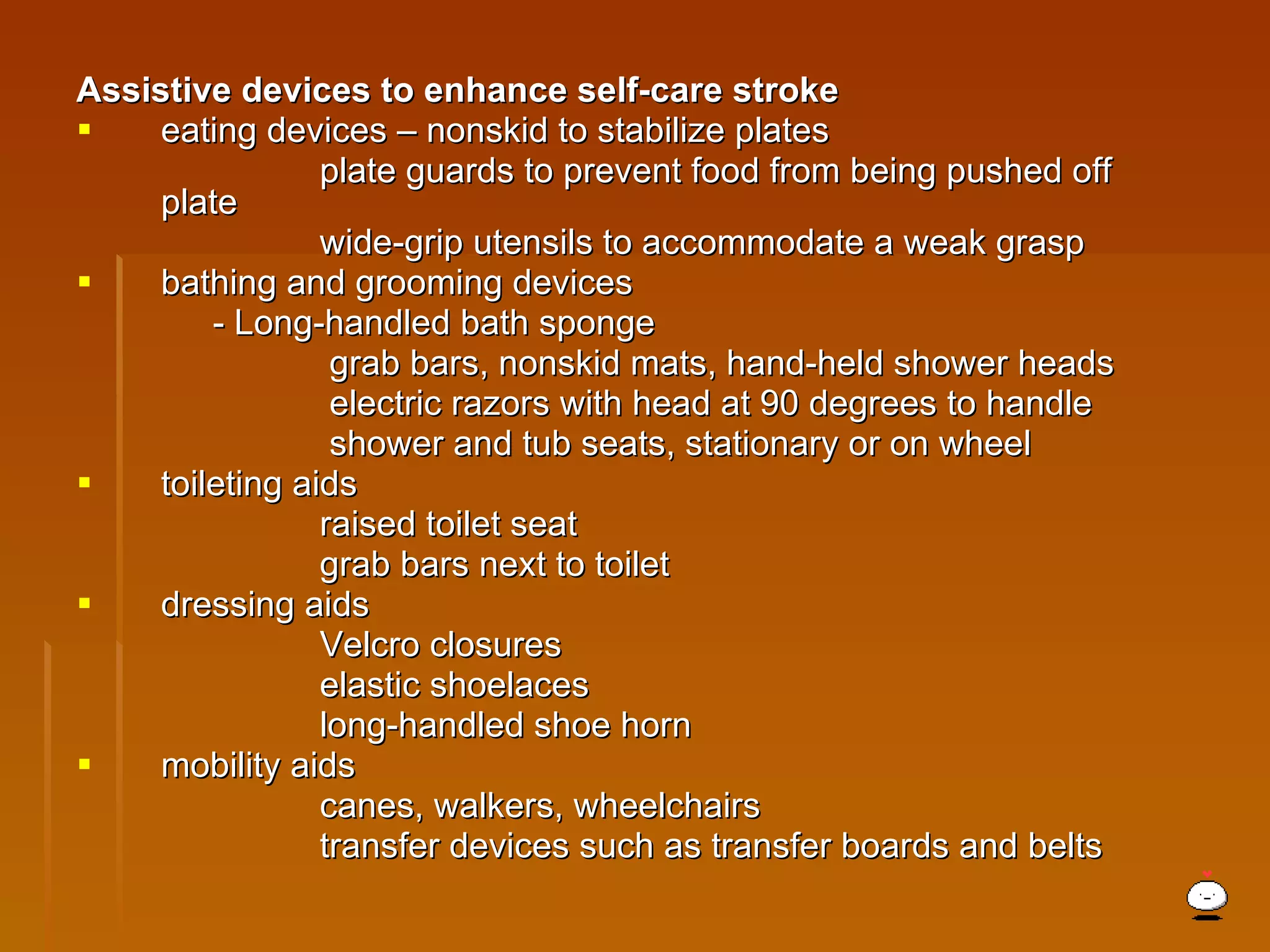 Assistive devices to enhance self-care stroke

▪ eating devices – nonskid to stabilize plates
plate guards to prevent food from being pushed off plate
wide-grip utensils to accommodate a weak grasp

▪ bathing and grooming devices
- Long-handled bath sponge
grab bars, nonskid mats, hand-held shower heads
electric razors with head at 90 degrees to handle
shower and tub seats, stationary or on wheel

▪ toileting aids
raised toilet seat
grab bars next to toilet

▪ dressing aids
Velcro closures
elastic shoelaces
long-handled shoe horn

▪ mobility aids
canes, walkers, wheelchairs
transfer devices such as transfer boards and belts